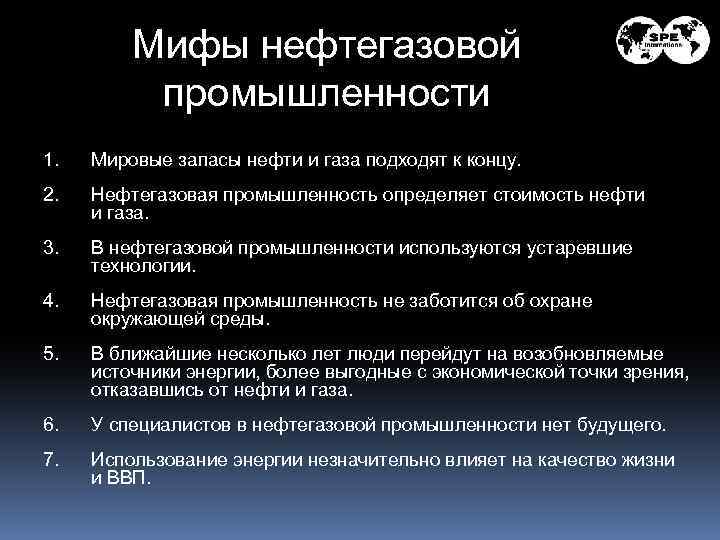 Мифы нефтегазовой промышленности

SPE International

1. Мировые запасы нефти и газа подходят к концу.

2. Нефтегазовая промышленность определяет стоимость нефти и газа.

3. В нефтегазовой промышленности используются устаревшие технологии.

4. Нефтегазовая промышленность не заботится об охране окружающей среды.

5. В ближайшие несколько лет люди перейдут на возобновляемые источники энергии, более выгодные с экономической точки зрения, отказавшись от нефти и газа.

6. У специалистов в нефтегазовой промышленности нет будущего.

7. Использование энергии незначительно влияет на качество жизни и ВВП.